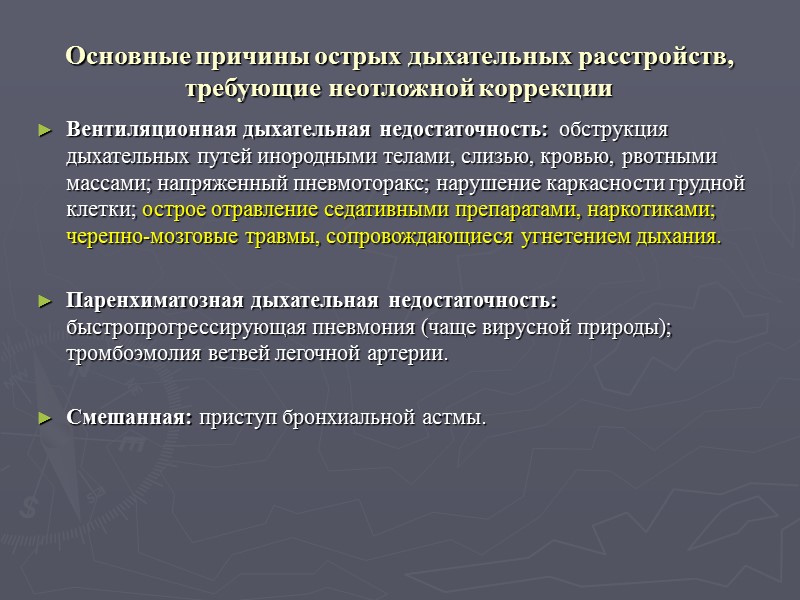 Основные причины острых дыхательных расстройств, требующие неотложной коррекции

► Вентиляционная дыхательная недостаточность: обструкция дыхательных путей инородными телами, слизью, кровью, рвотными массами; напряженный пневмоторакс; нарушение каркасности грудной клетки; острое отравление седативными препаратами, наркотиками; черепно-мозговые травмы, сопровождающиеся угнетением дыхания.

► Паренхиматозная дыхательная недостаточность: быстропрогрессирующая пневмония (чаще вирусной природы); тромбоэмолия ветвей легочной артерии.

► Смешанная: приступ бронхиальной астмы.